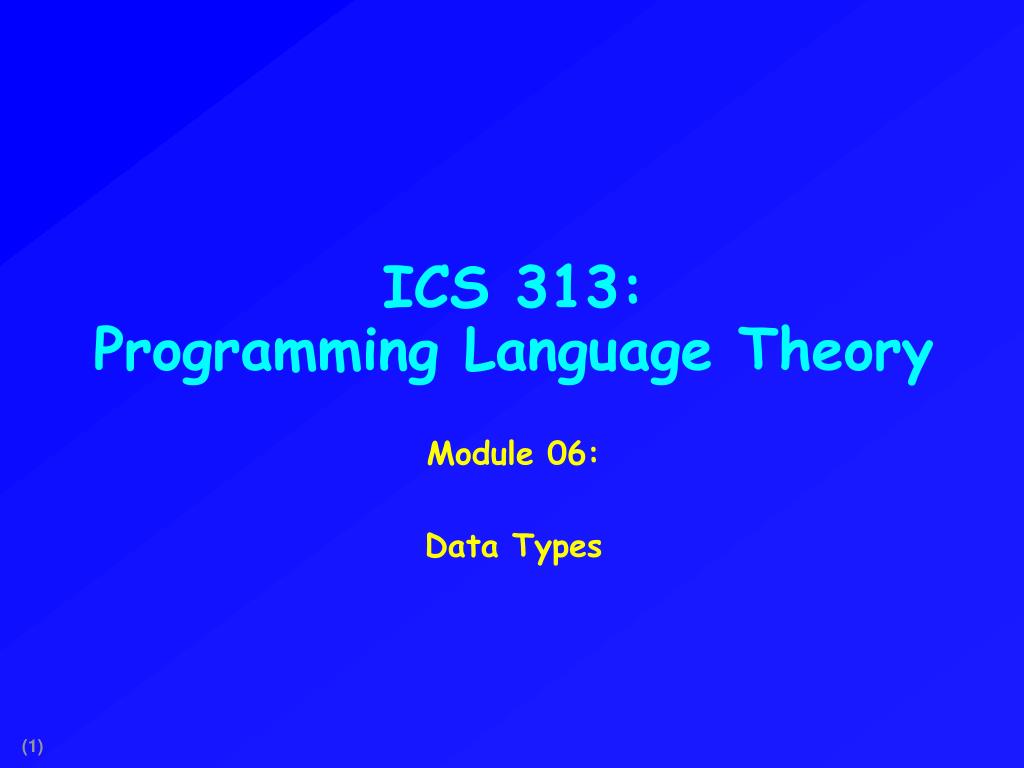 ICS 313:
Programming Language Theory

Module 06:

Data Types

(1)